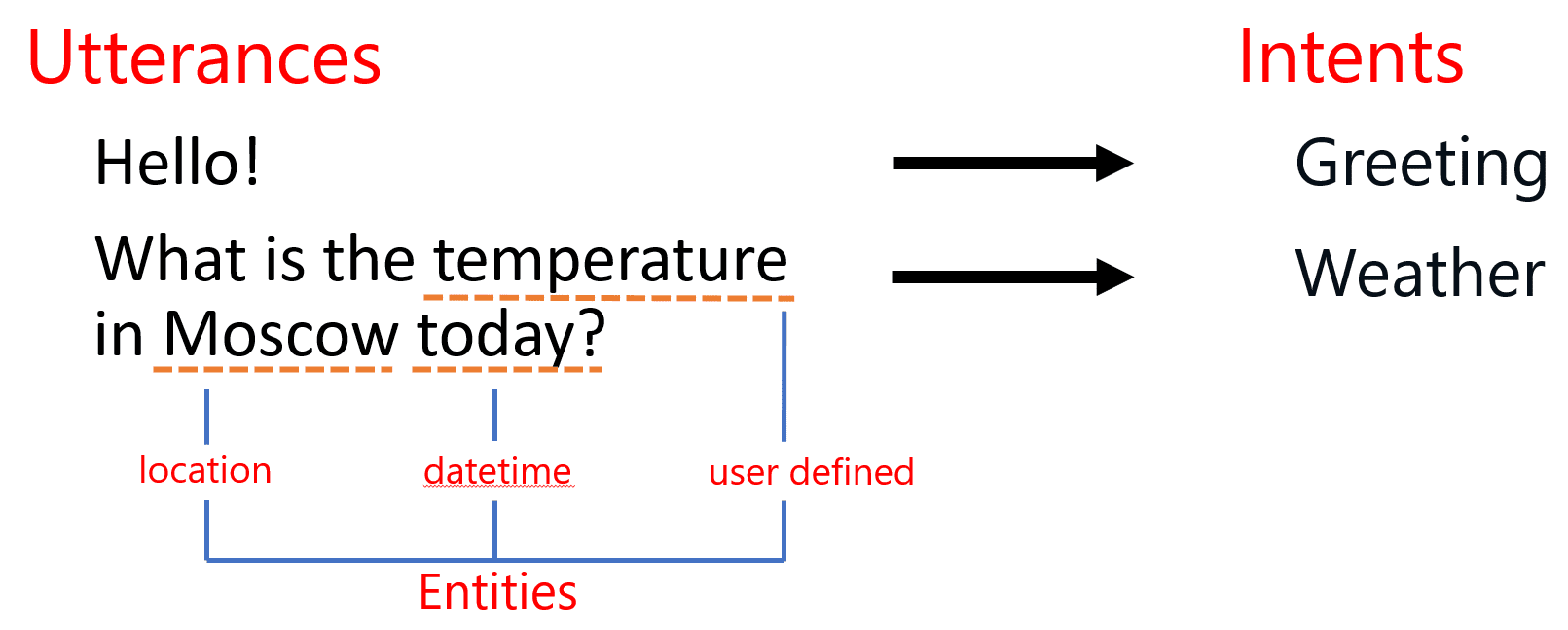 Utterances

Intents

Hello!

Greeting

What is the temperature in Moscow today?

Weather

location

datetime

user defined

Entities